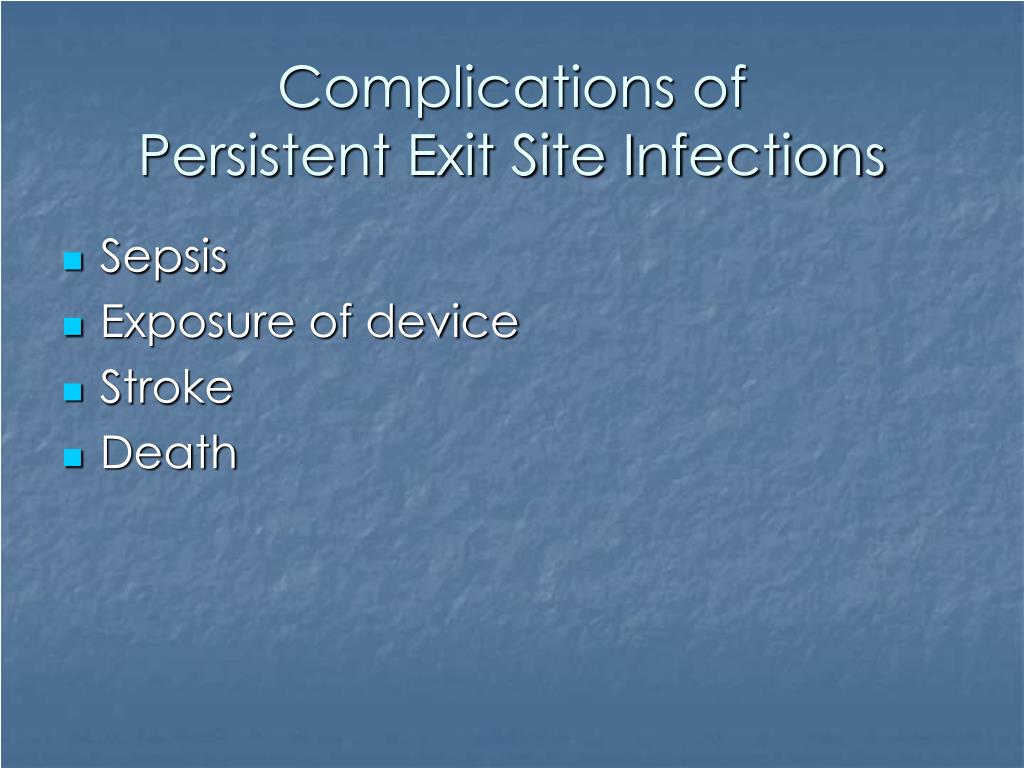 Complications of
Persistent Exit Site Infections

- Sepsis
- Exposure of device
- Stroke
- Death